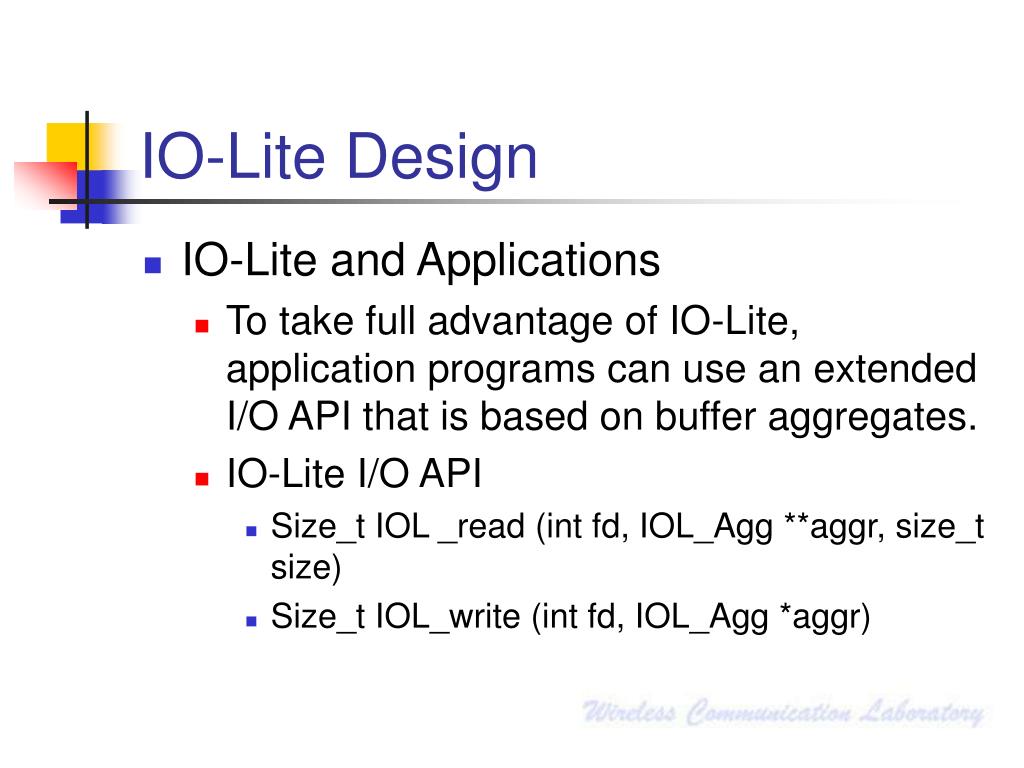 IO-Lite Design

- IO-Lite and Applications
  - To take full advantage of IO-Lite, application programs can use an extended I/O API that is based on buffer aggregates.
  - IO-Lite I/O API
    - Size_t IOL _read (int fd, IOL_Agg **aggr, size_t size)
    - Size_t IOL_write (int fd, IOL_Agg *aggr)

Wireless Communication Laboratory